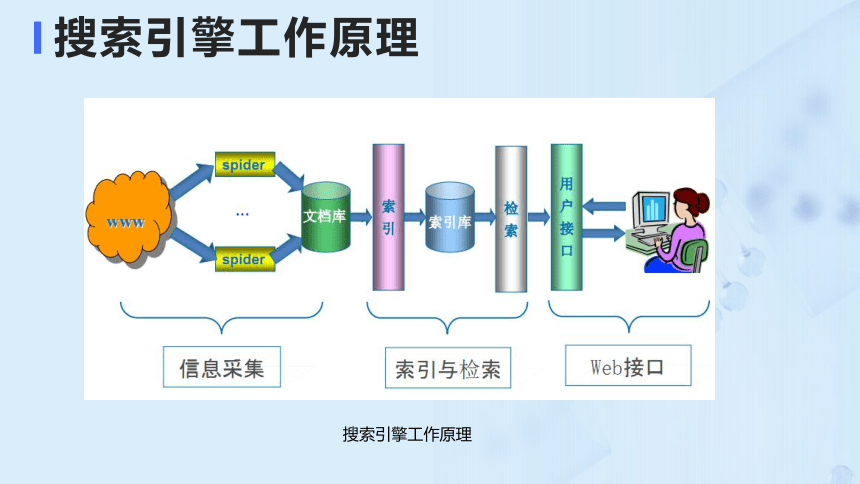 搜索引擎工作原理

www

spider

...

spider

文档库

索引

索引库

检索

用户接口

信息采集

索引与检索

Web接口

搜索引擎工作原理